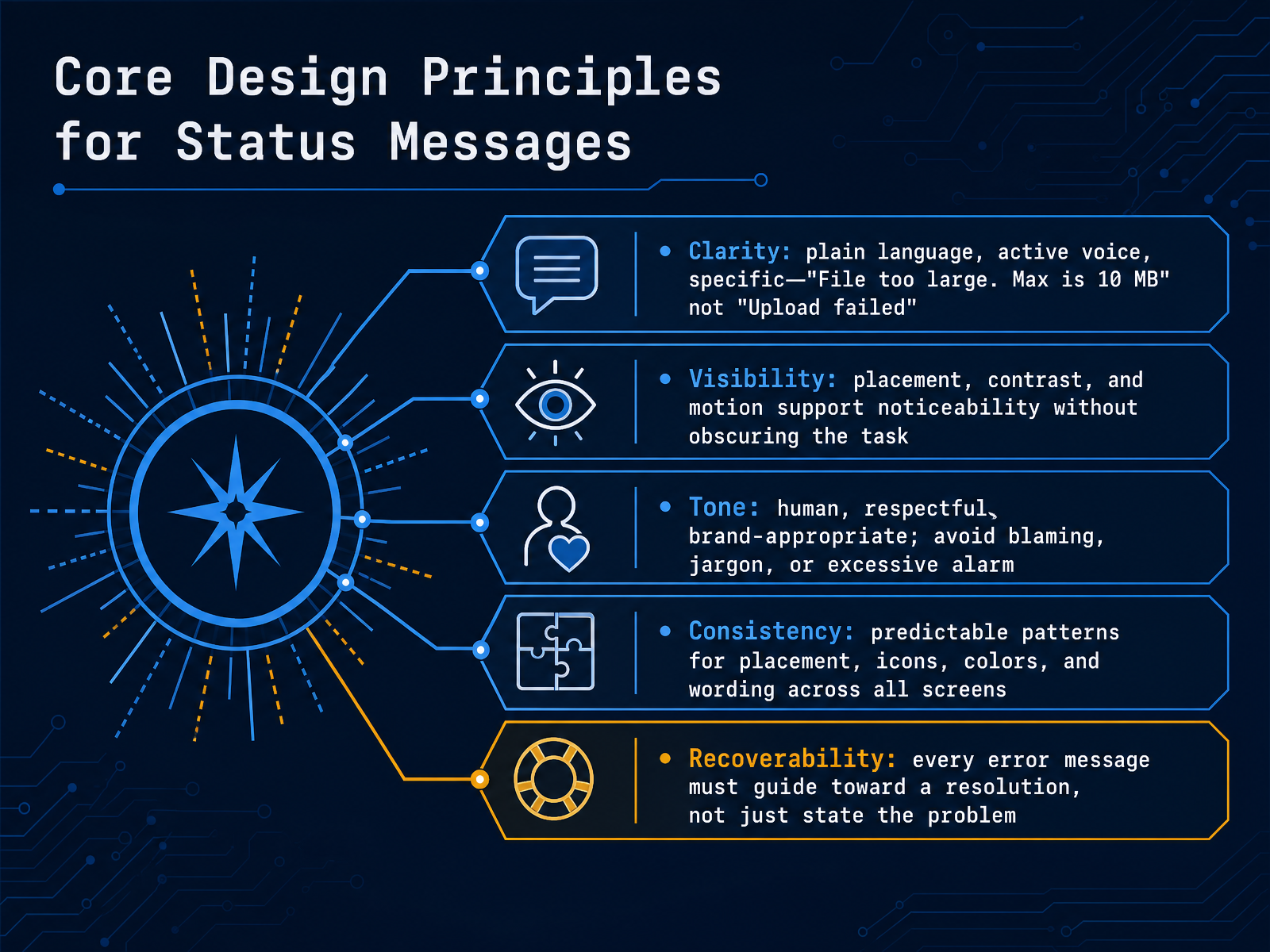 Core Design Principles for Status Messages

• Clarity: plain language, active voice, specific—"File too large. Max is 10 MB" not "Upload failed"

• Visibility: placement, contrast, and motion support noticeability without obscuring the task

• Tone: human, respectful, brand-appropriate; avoid blaming, jargon, or excessive alarm

• Consistency: predictable patterns for placement, icons, colors, and wording across all screens

• Recoverability: every error message must guide toward a resolution, not just state the problem